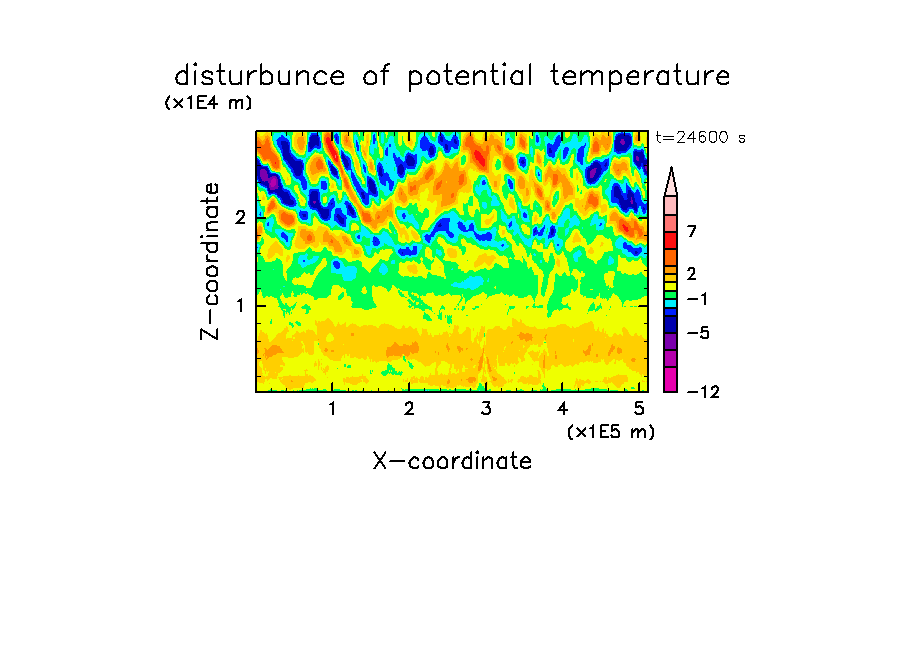 disturbunce of potential temperature

(x1E4 m)

t=24600 s

Z-coordinate

2

1

7

2

−1

−5

−12

1

2

3

4

5

(x1E5 m)

X-coordinate